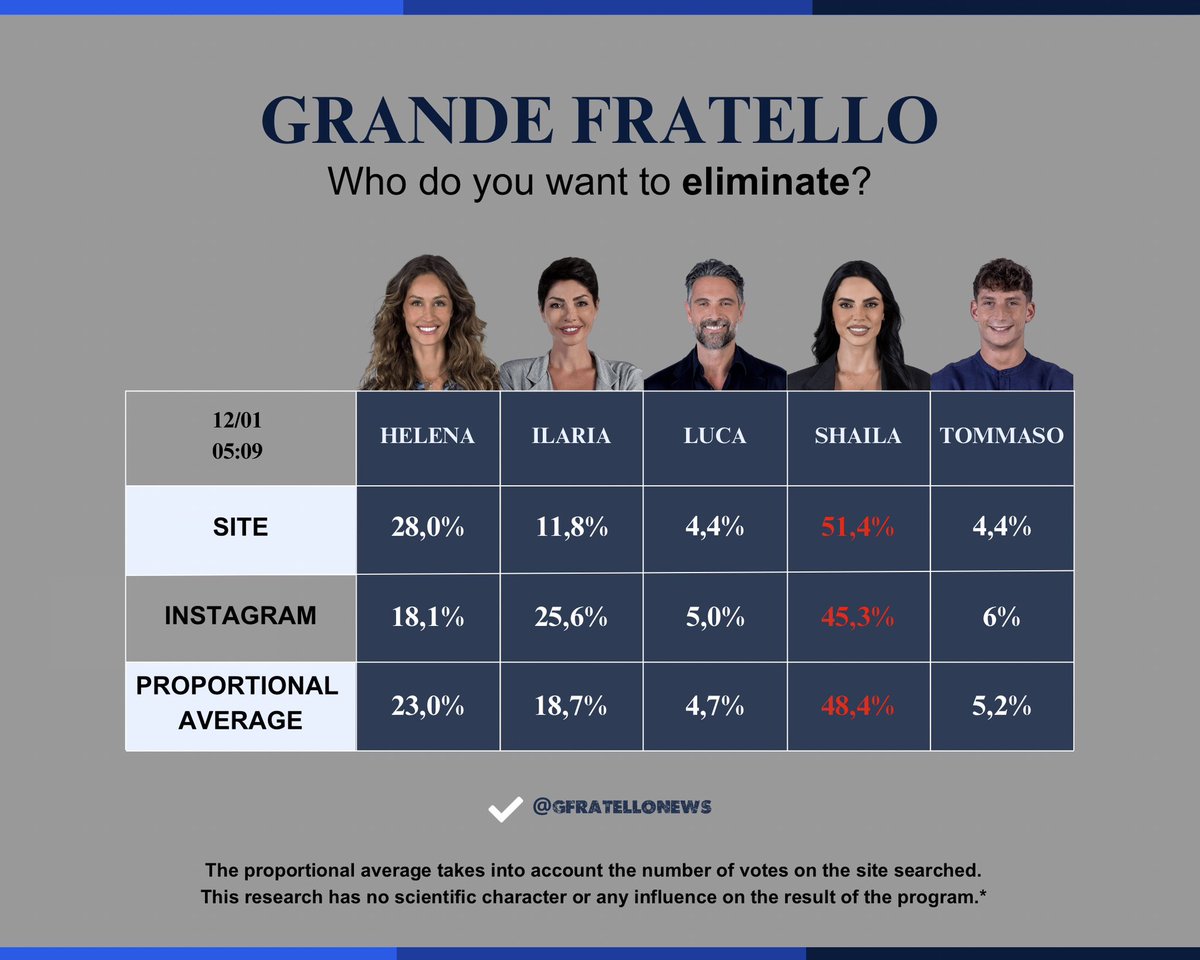 GRANDE FRATELLO
Who do you want to eliminate?

| 12/01 05:09 | HELENA | ILARIA | LUCA | SHAILA | TOMMASO |
|---|---|---|---|---|---|
| SITE | 28,0% | 11,8% | 4,4% | 51,4% | 4,4% |
| INSTAGRAM | 18,1% | 25,6% | 5,0% | 45,3% | 6% |
| PROPORTIONAL AVERAGE | 23,0% | 18,7% | 4,7% | 48,4% | 5,2% |

@GFRATELLONEWS

The proportional average takes into account the number of votes on the site searched. This research has no scientific character or any influence on the result of the program.*